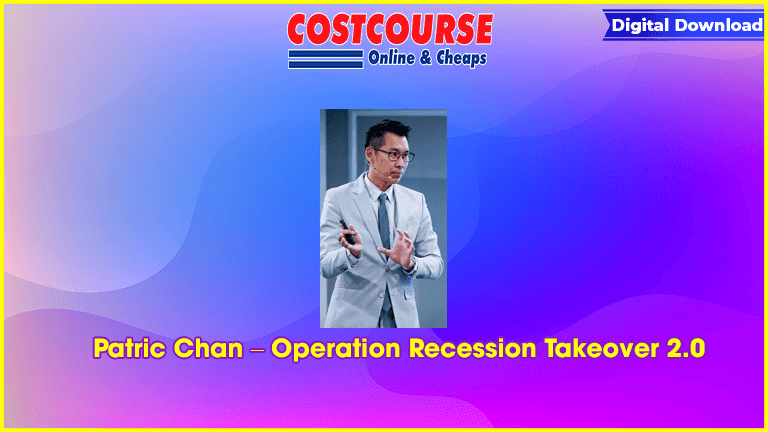 COSTCOURSE
Online & Cheaps

Digital Download

Patric Chan – Operation Recession Takeover 2.0